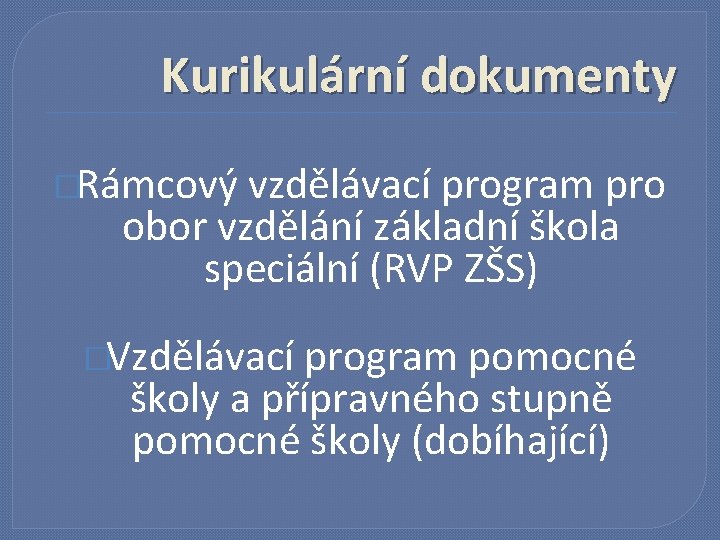 Kurikulární dokumenty

Rámcový vzdělávací program pro obor vzdělání základní škola speciální (RVP ZŠS)

Vzdělávací program pomocné školy a přípravného stupně pomocné školy (dobíhající)